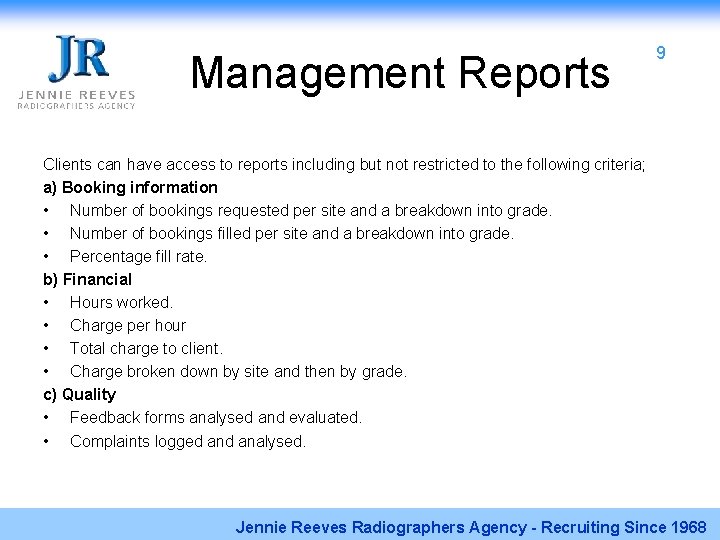 JR
JENNIE REEVES
RADIOGRAPHERS AGENCY

Management Reports

9

Clients can have access to reports including but not restricted to the following criteria;

a) Booking information
• Number of bookings requested per site and a breakdown into grade.
• Number of bookings filled per site and a breakdown into grade.
• Percentage fill rate.

b) Financial
• Hours worked.
• Charge per hour
• Total charge to client.
• Charge broken down by site and then by grade.

c) Quality
• Feedback forms analysed and evaluated.
• Complaints logged and analysed.

Jennie Reeves Radiographers Agency - Recruiting Since 1968